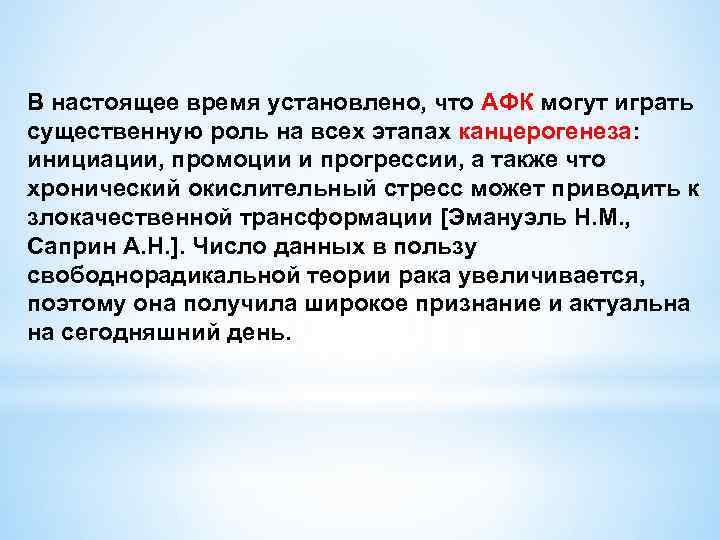 В настоящее время установлено, что АФК могут играть существенную роль на всех этапах канцерогенеза: инициации, промоции и прогрессии, а также что хронический окислительный стресс может приводить к злокачественной трансформации [Эмануэль Н.М., Саприн А.Н.]. Число данных в пользу свободнорадикальной теории рака увеличивается, поэтому она получила широкое признание и актуальна на сегодняшний день.